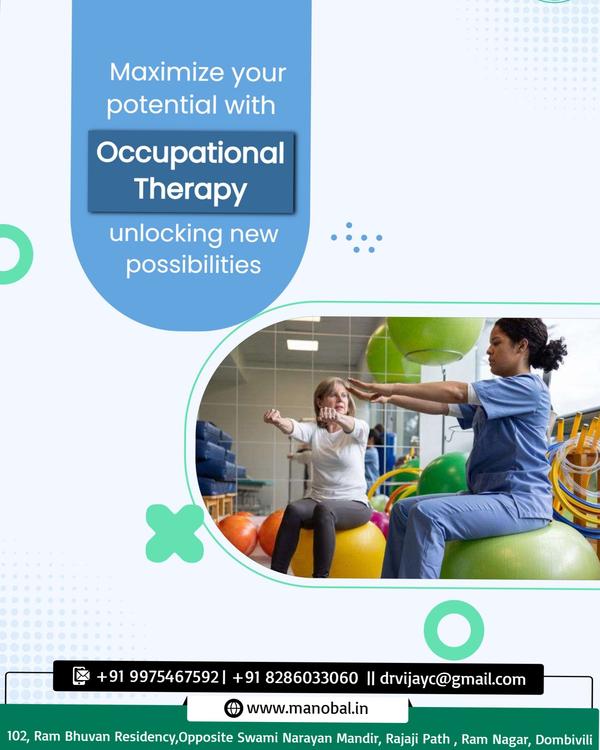 Maximize your potential with

Occupational Therapy

unlocking new possibilities

+91 9975467592 | +91 8286033060 || drvijayc@gmail.com

www.manobal.in

102, Ram Bhuvan Residency,Opposite Swami Narayan Mandir, Rajaji Path , Ram Nagar, Dombivili